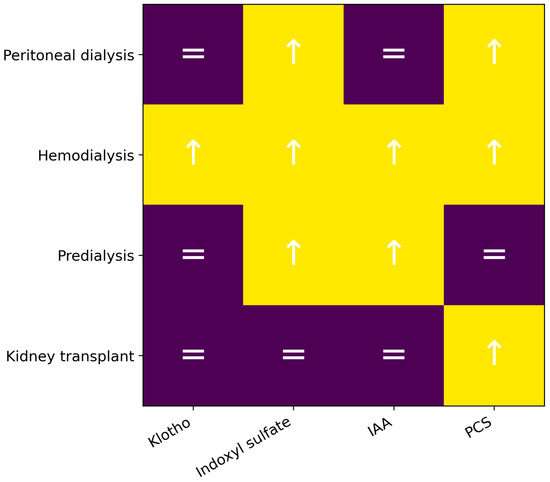 |  | Klotho | Indoxyl sulfate | IAA | PCS |
|---|---|---|---|---|
| Peritoneal dialysis | = | ↑ | = | ↑ |
| Hemodialysis | ↑ | ↑ | ↑ | ↑ |
| Predialysis | = | ↑ | ↑ | = |
| Kidney transplant | = | = | = | ↑ |